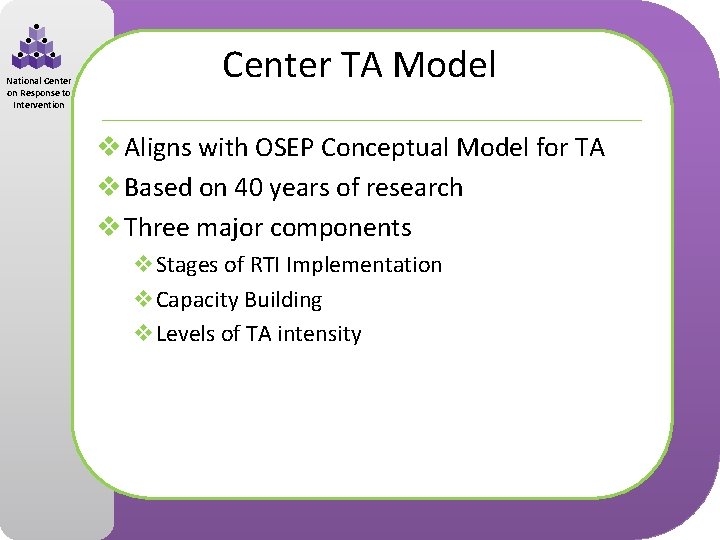 National Center on Response to Intervention

Center TA Model

❖ Aligns with OSEP Conceptual Model for TA
❖ Based on 40 years of research
❖ Three major components
❖ Stages of RTI Implementation
❖ Capacity Building
❖ Levels of TA intensity